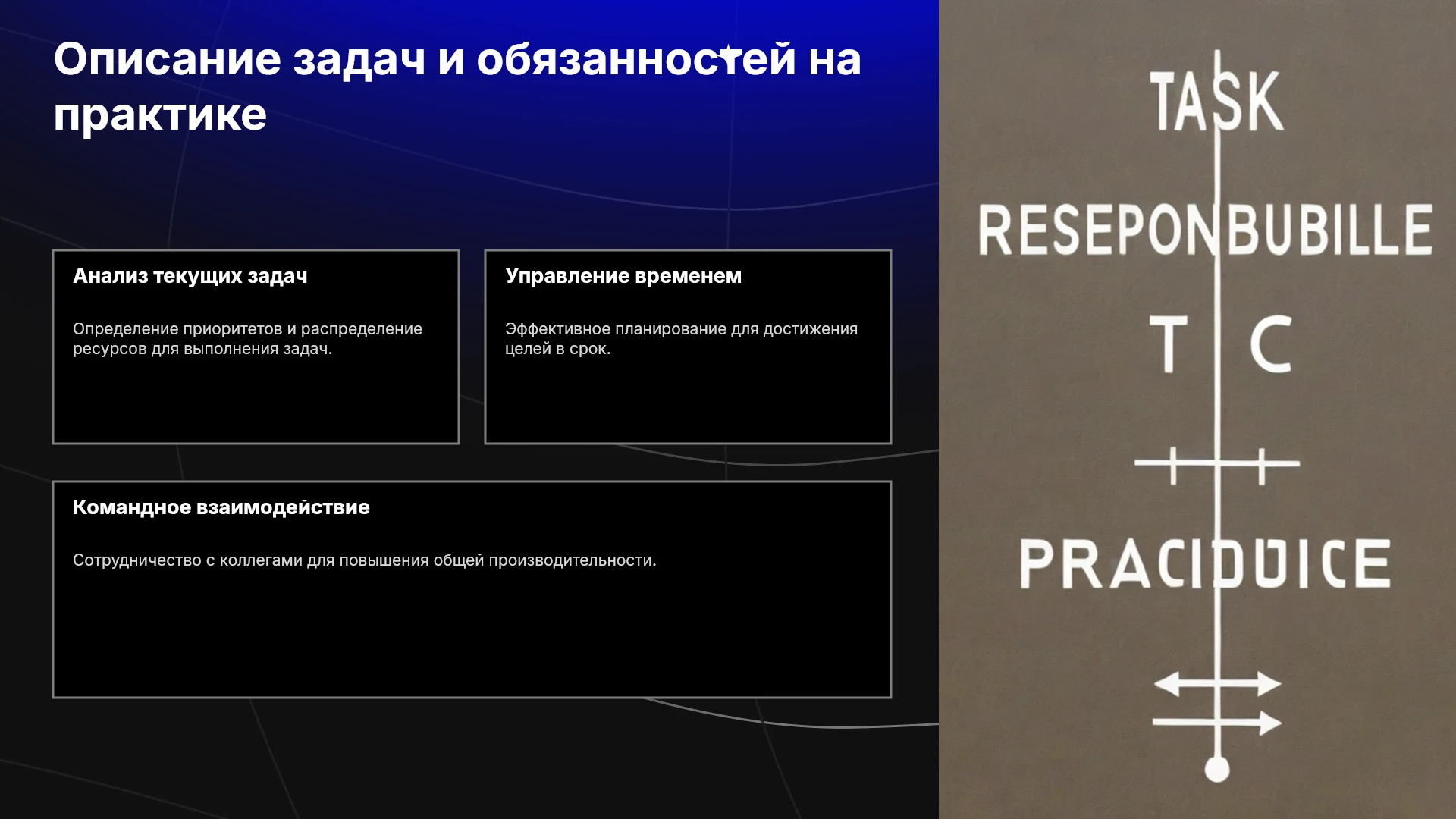 Описание задач и обязанностей на практике

Анализ текущих задач

Определение приоритетов и распределение ресурсов для выполнения задач.

Управление временем

Эффективное планирование для достижения целей в срок.

Командное взаимодействие

Сотрудничество с коллегами для повышения общей производительности.

TASK

RESEPONBUBILLE

T C

PRACIDUICE